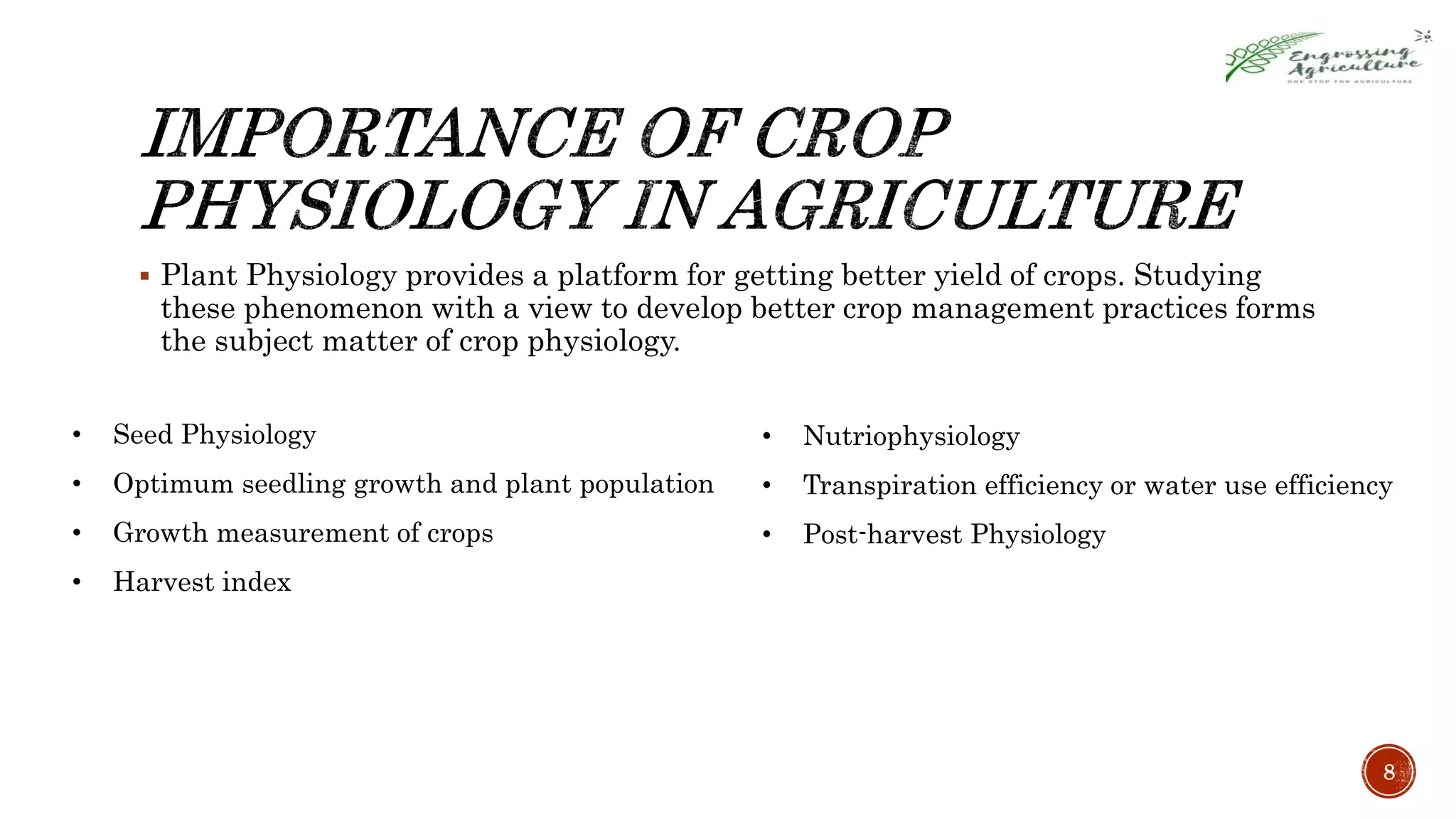 Engrossing Agriculture
ONE STOP FOR AGRICULTURE

IMPORTANCE OF CROP PHYSIOLOGY IN AGRICULTURE

▪ Plant Physiology provides a platform for getting better yield of crops. Studying these phenomenon with a view to develop better crop management practices forms the subject matter of crop physiology.

• Seed Physiology
• Optimum seedling growth and plant population
• Growth measurement of crops
• Harvest index

• Nutriophysiology
• Transpiration efficiency or water use efficiency
• Post-harvest Physiology

8